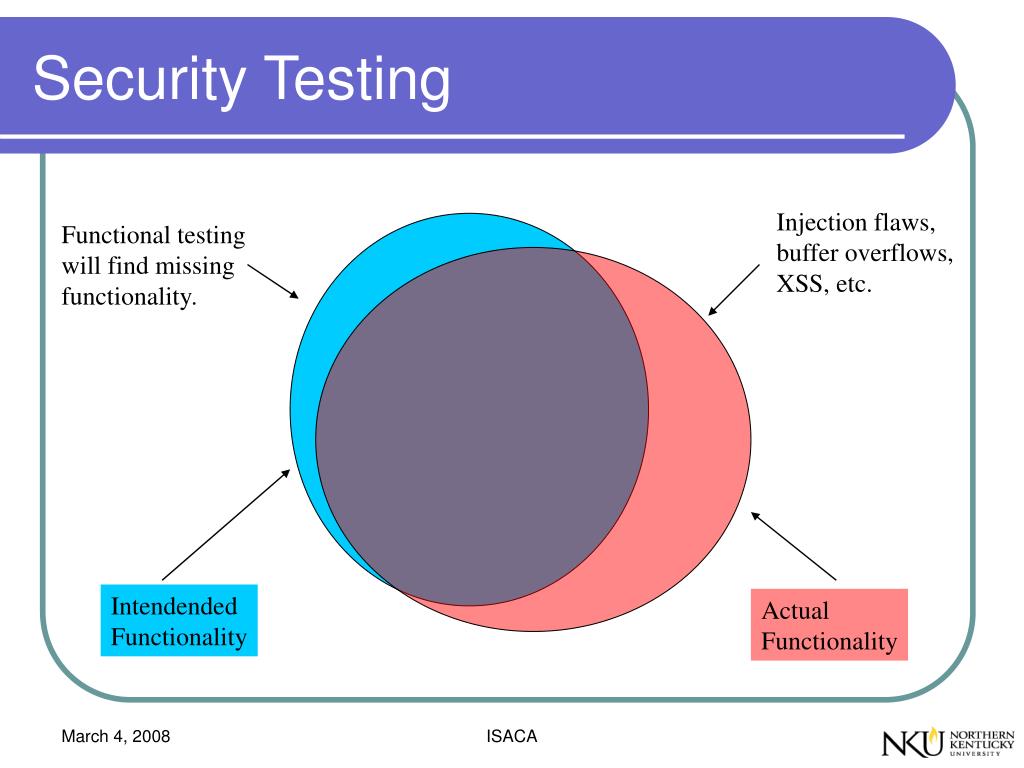 Security Testing

Functional testing will find missing functionality.

Injection flaws, buffer overflows, XSS, etc.

Intendended Functionality

Actual Functionality

March 4, 2008

ISACA

NKU NORTHERN KENTUCKY UNIVERSITY